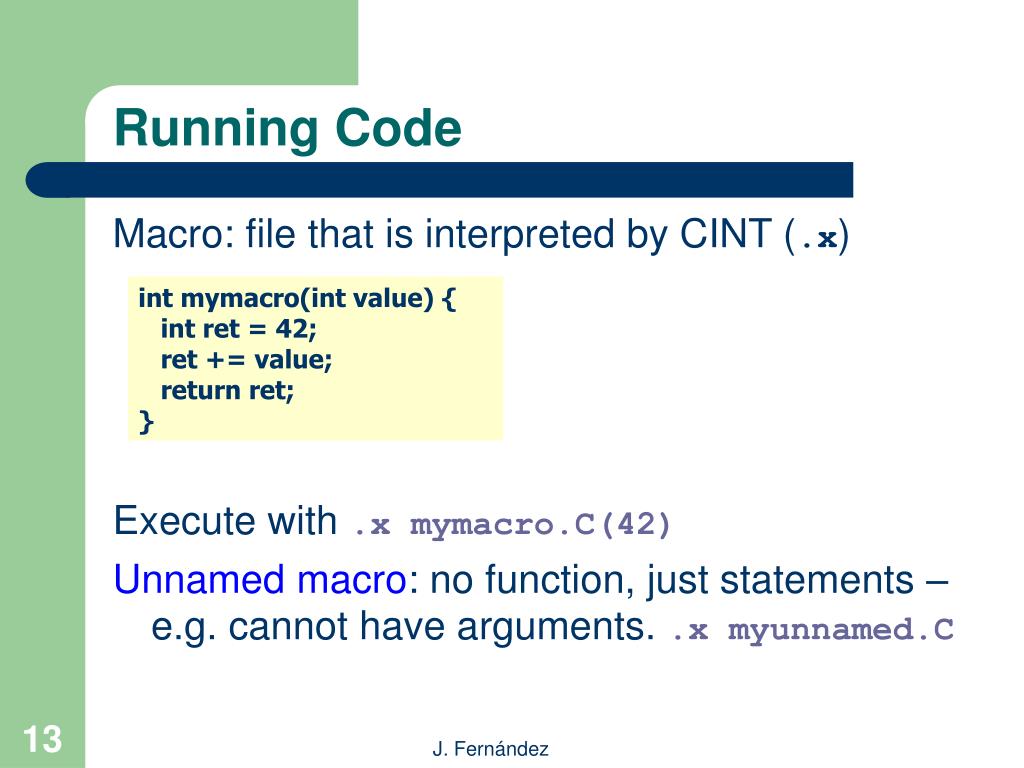 Running Code

Macro: file that is interpreted by CINT (.x)

int mymacro(int value) {
int ret = 42;
ret += value;
return ret;
}

Execute with .x mymacro.C(42)

Unnamed macro: no function, just statements – e.g. cannot have arguments. .x myunnamed.C

13

J. Fernández